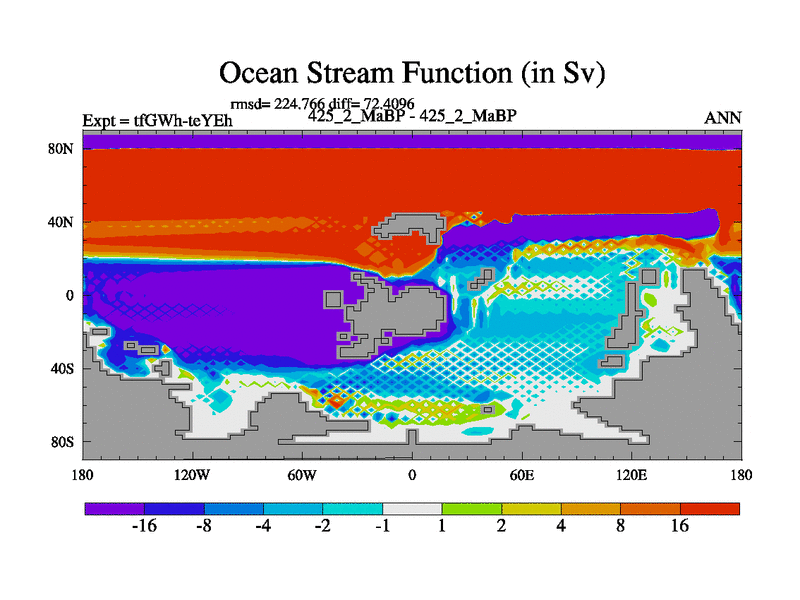 Ocean Stream Function (in Sv)

rmsd= 224.766 diff= 72.4096

Expt = tfGWh-teYEh

425_2_MaBP - 425_2_MaBP

ANN

80N

40N

0

40S

80S

180

120W

60W

0

60E

120E

180

-16

-8

-4

-2

-1

1

2

4

8

16